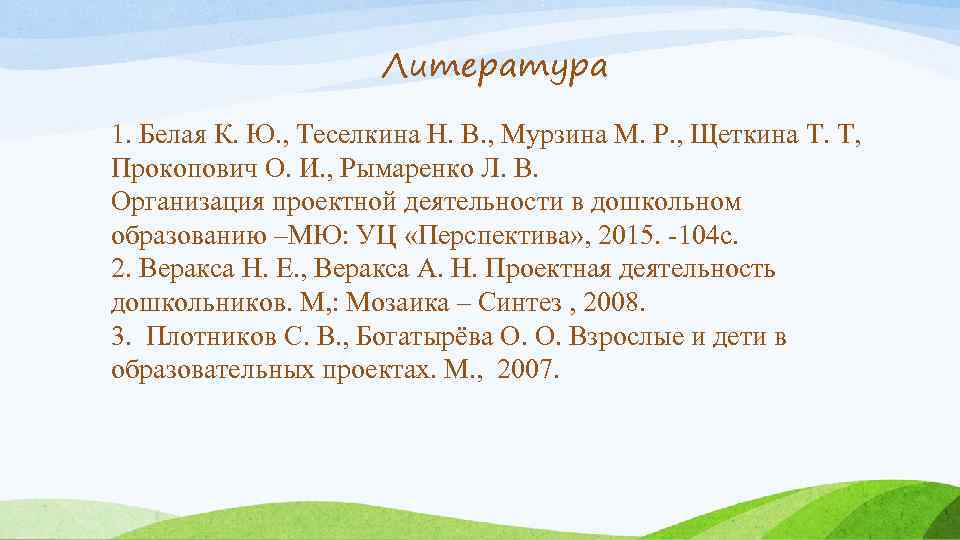 Литература

1. Белая К. Ю., Теселкина Н. В., Мурзина М. Р., Щеткина Т. Т, Прокопович О. И., Рымаренко Л. В.
Организация проектной деятельности в дошкольном образованию –МЮ: УЦ «Перспектива», 2015. -104с.
2. Веракса Н. Е., Веракса А. Н. Проектная деятельность дошкольников. М,: Мозаика – Синтез , 2008.
3. Плотников С. В., Богатырёва О. О. Взрослые и дети в образовательных проектах. М., 2007.